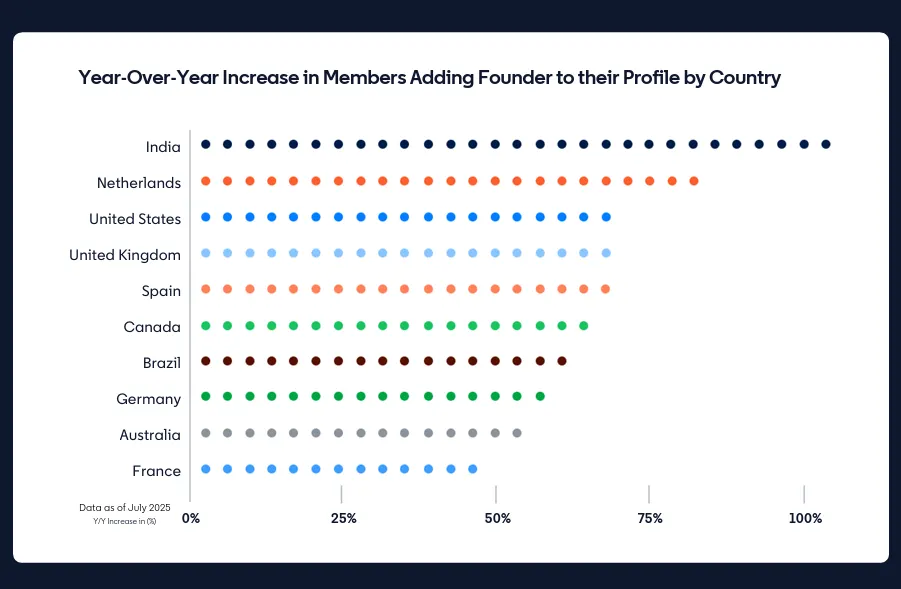 Year-Over-Year Increase in Members Adding Founder to their Profile by Country

India
Netherlands
United States
United Kingdom
Spain
Canada
Brazil
Germany
Australia
France

Data as of July 2025
Y/Y Increase in (%)

0%
25%
50%
75%
100%